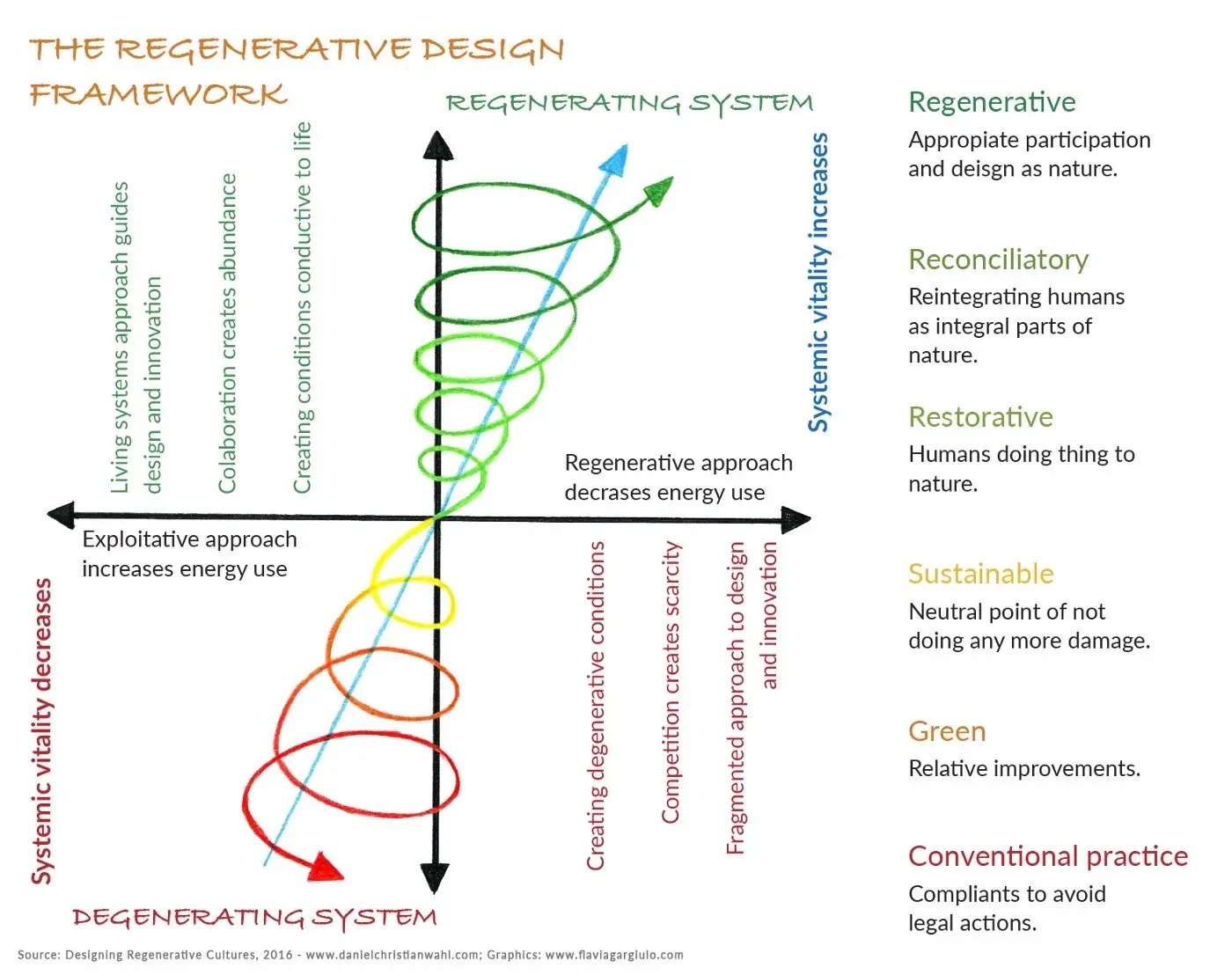 THE REGENERATIVE DESIGN FRAMEWORK

REGENERATING SYSTEM

Living systems approach guides design and innovation

Colaboration creates abundance

Creating conditions conductive to life

Systemic vitality increases

Regenerative approach decrases energy use

Exploitative approach increases energy use

Systemic vitality decreases

Creating degenerative conditions

Competition creates scarcity

Fragmented approach to design and innovation

DEGENERATING SYSTEM

Regenerative
Appropiate participation and deisgn as nature.

Reconciliatory
Reintegrating humans as integral parts of nature.

Restorative
Humans doing thing to nature.

Sustainable
Neutral point of not doing any more damage.

Green
Relative improvements.

Conventional practice
Compliants to avoid legal actions.

Source: Designing Regenerative Cultures, 2016 - www.danielchristianwahl.com; Graphics: www.flaviagargiulo.com